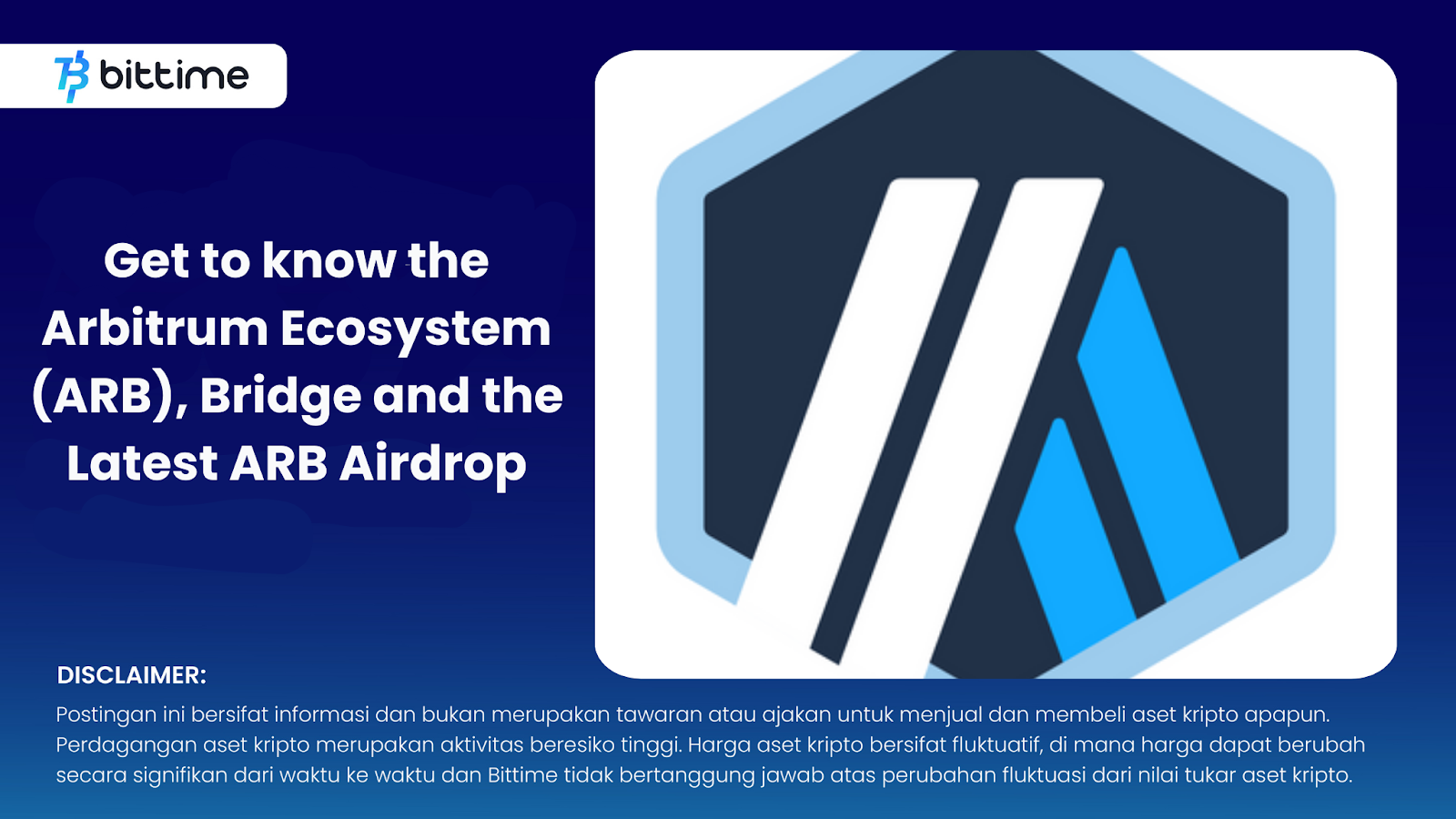 bittime

Get to know the Arbitrum Ecosystem (ARB), Bridge and the Latest ARB Airdrop

DISCLAIMER:
Postingan ini bersifat informasi dan bukan merupakan tawaran atau ajakan untuk menjual dan membeli aset kripto apapun. Perdagangan aset kripto merupakan aktivitas beresiko tinggi. Harga aset kripto bersifat fluktuatif, di mana harga dapat berubah secara signifikan dari waktu ke waktu dan Bittime tidak bertanggung jawab atas perubahan fluktuasi dari nilai tukar aset kripto.